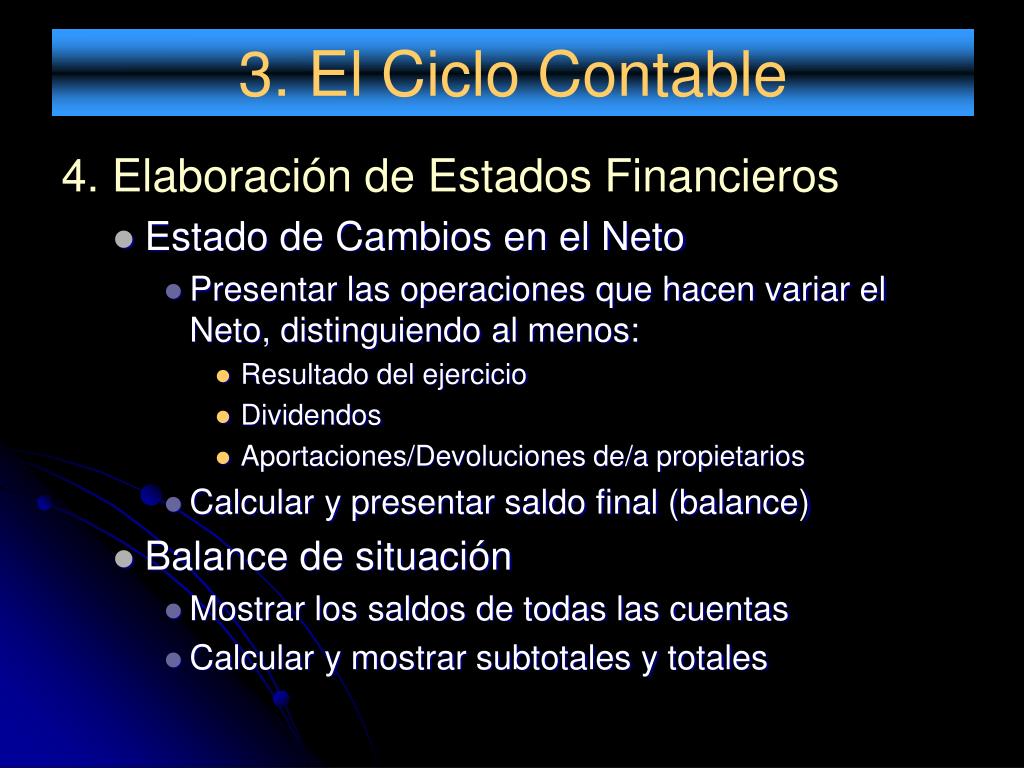 3. El Ciclo Contable

4. Elaboración de Estados Financieros

- Estado de Cambios en el Neto
  - Presentar las operaciones que hacen variar el Neto, distinguiendo al menos:
    - Resultado del ejercicio
    - Dividendos
    - Aportaciones/Devoluciones de/a propietarios
  - Calcular y presentar saldo final (balance)
- Balance de situación
  - Mostrar los saldos de todas las cuentas
  - Calcular y mostrar subtotales y totales